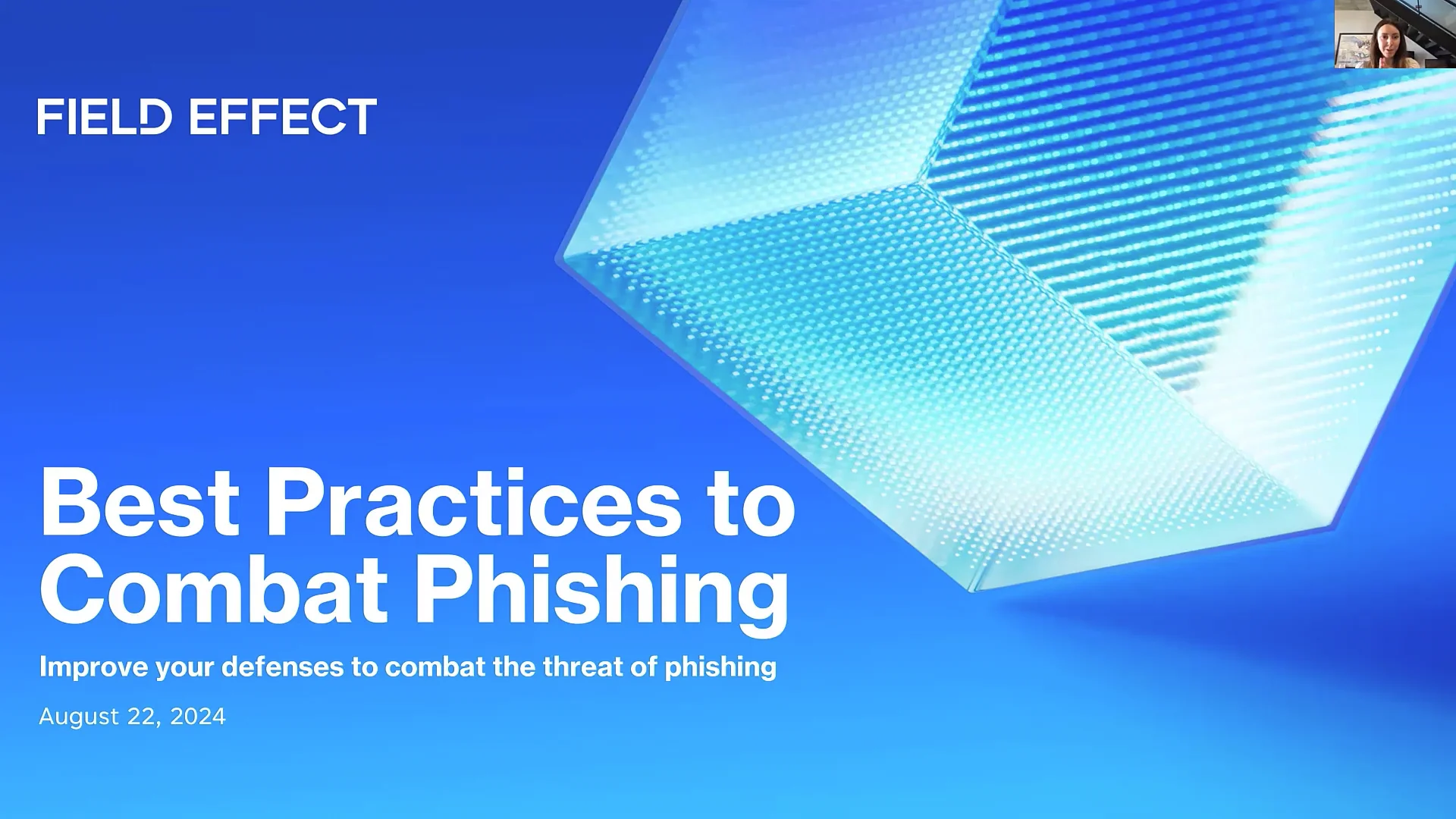 FIELD EFFECT

Best Practices to Combat Phishing

Improve your defenses to combat the threat of phishing

August 22, 2024